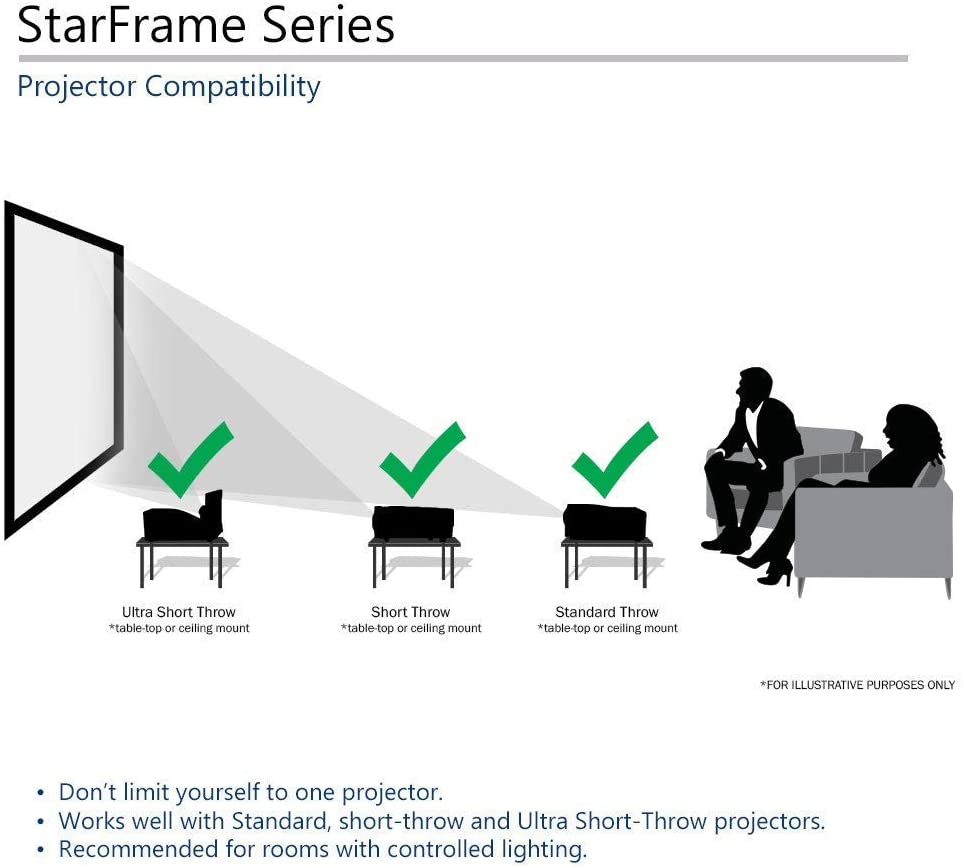 StarFrame Series

Projector Compatibility

Ultra Short Throw
*table-top or ceiling mount

Short Throw
*table-top or ceiling mount

Standard Throw
*table-top or ceiling mount

*FOR ILLUSTRATIVE PURPOSES ONLY

• Don't limit yourself to one projector.
• Works well with Standard, short-throw and Ultra Short-Throw projectors.
• Recommended for rooms with controlled lighting.